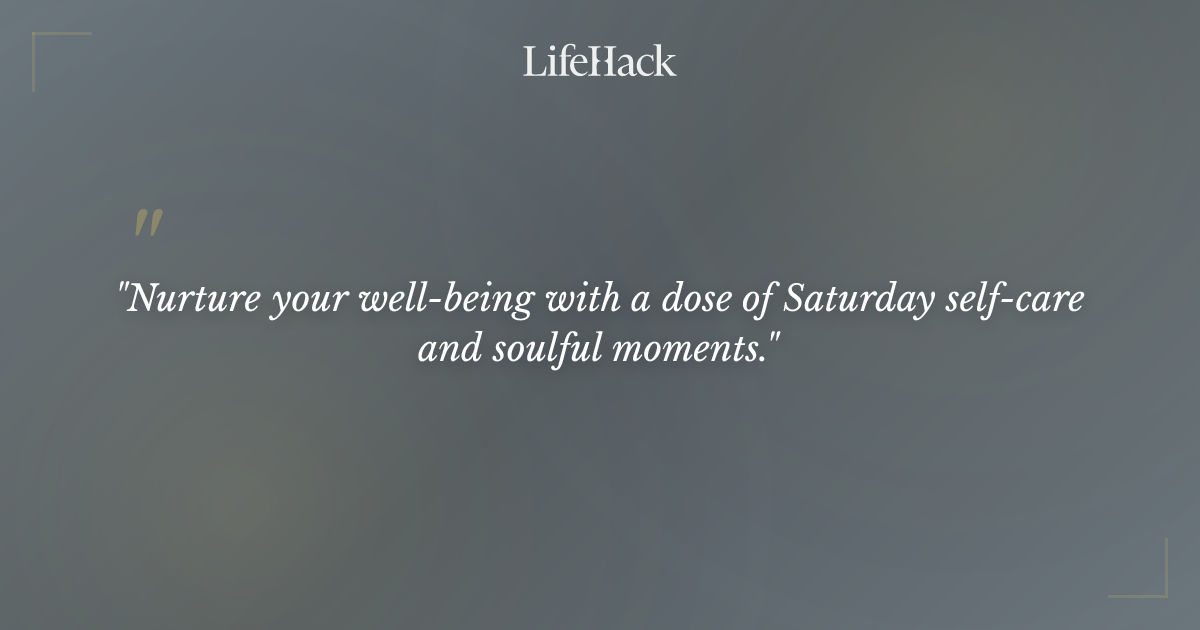 LifeHack

"

"Nurture your well-being with a dose of Saturday self-care and soulful moments."